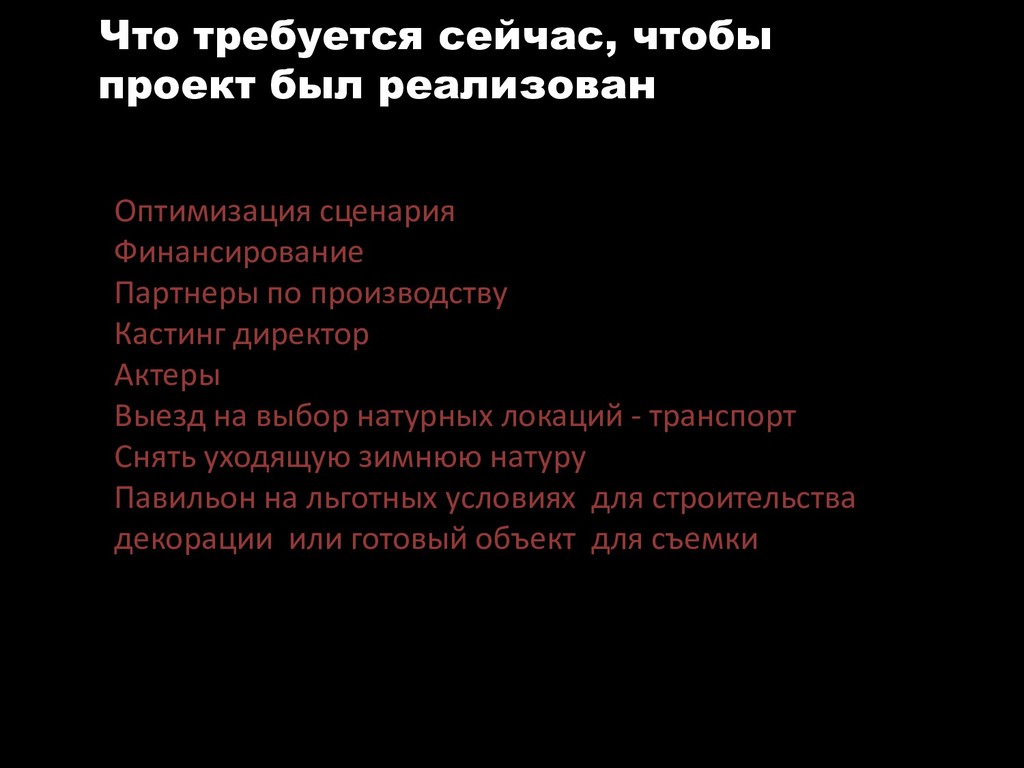 Что требуется сейчас, чтобы проект был реализован

Оптимизация сценария
Финансирование
Партнеры по производству
Кастинг директор
Актеры
Выезд на выбор натурных локаций - транспорт
Снять уходящую зимнюю натуру
Павильон на льготных условиях для строительства декорации или готовый объект для съемки